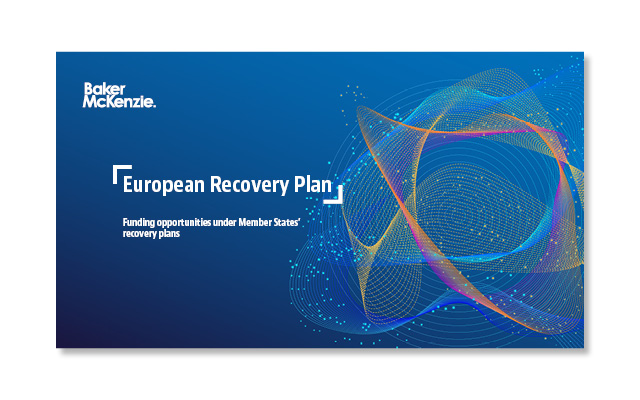 Baker McKenzie.

European Recovery Plan

Funding opportunities under Member States' recovery plans